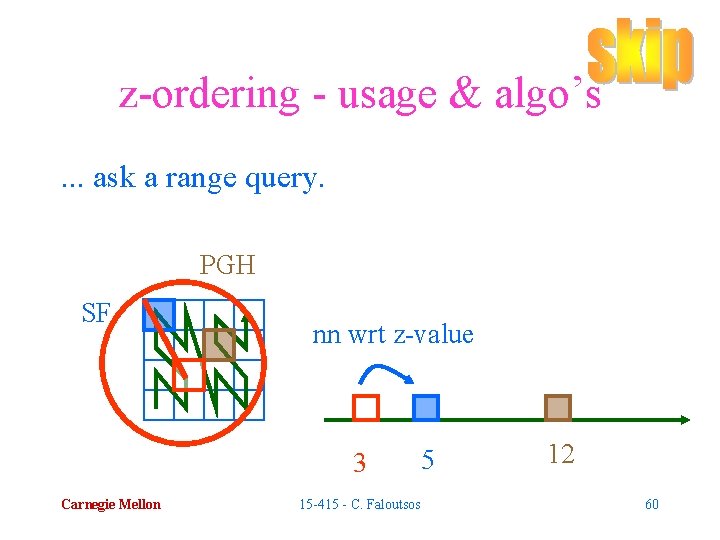 skip

z-ordering - usage & algo's

... ask a range query.

PGH

SF

nn wrt z-value

3

5

12

Carnegie Mellon

15-415 - C. Faloutsos

60